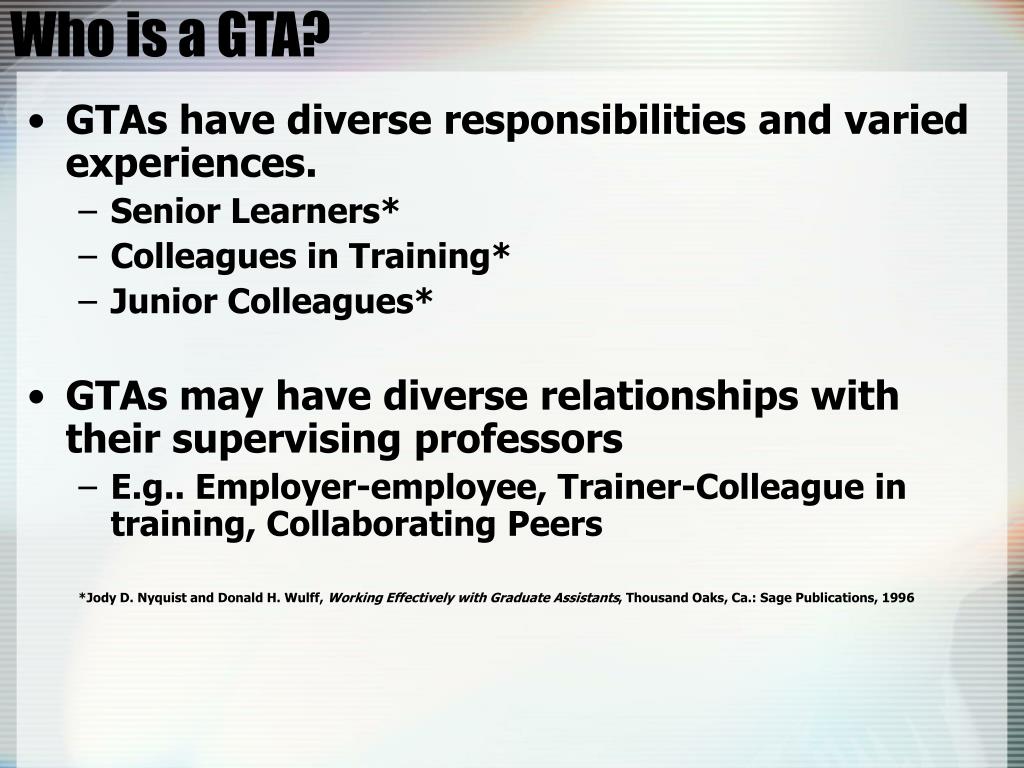 Who is a GTA?

• GTAs have diverse responsibilities and varied experiences.
– Senior Learners*
– Colleagues in Training*
– Junior Colleagues*

• GTAs may have diverse relationships with their supervising professors
– E.g.. Employer-employee, Trainer-Colleague in training, Collaborating Peers

*Jody D. Nyquist and Donald H. Wulff, Working Effectively with Graduate Assistants, Thousand Oaks, Ca.: Sage Publications, 1996